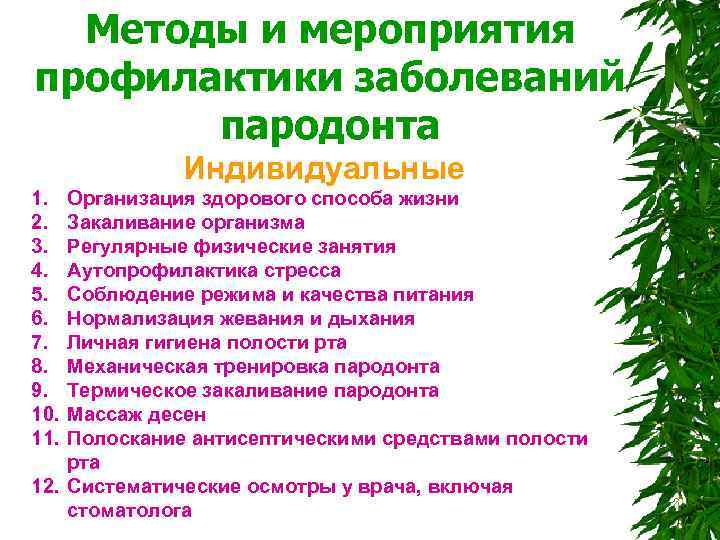 Методы и мероприятия профилактики заболеваний пародонта

Индивидуальные

1. Организация здорового способа жизни
2. Закаливание организма
3. Регулярные физические занятия
4. Аутопрофилактика стресса
5. Соблюдение режима и качества питания
6. Нормализация жевания и дыхания
7. Личная гигиена полости рта
8. Механическая тренировка пародонта
9. Термическое закаливание пародонта
10. Массаж десен
11. Полоскание антисептическими средствами полости рта
12. Систематические осмотры у врача, включая стоматолога